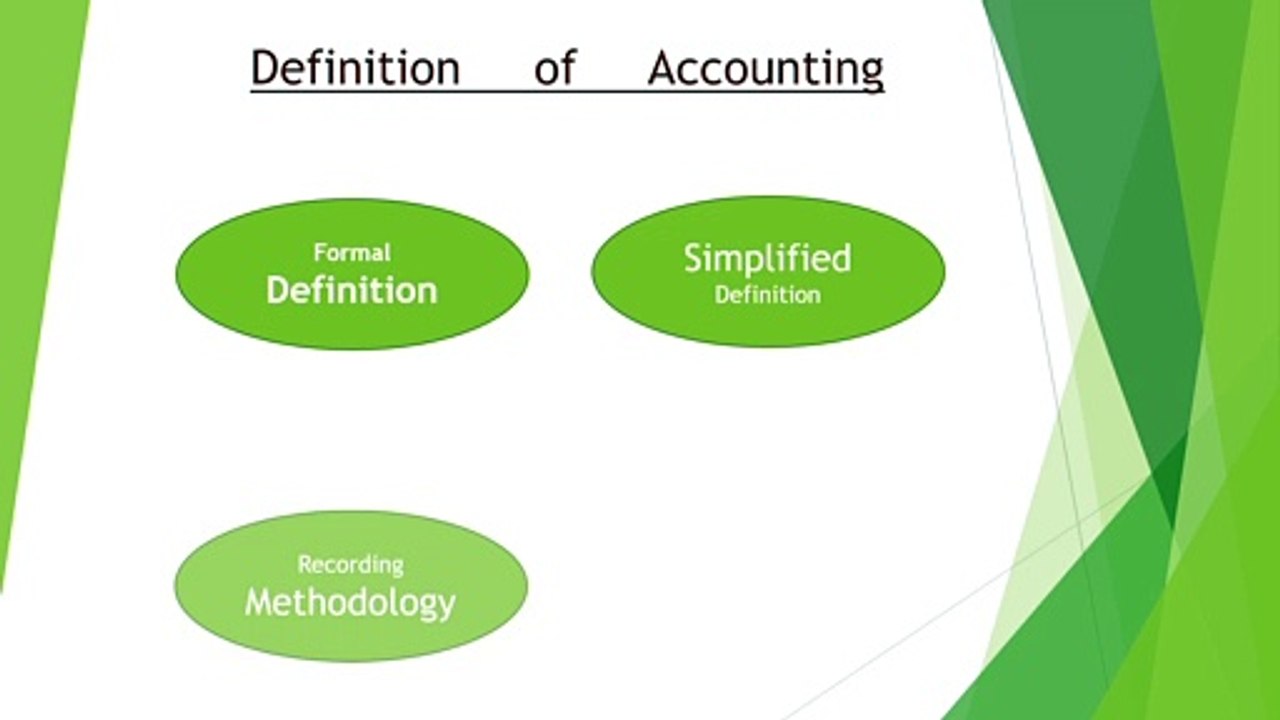 Definition of Accounting

Formal
Definition

Simplified
Definition

Recording
Methodology